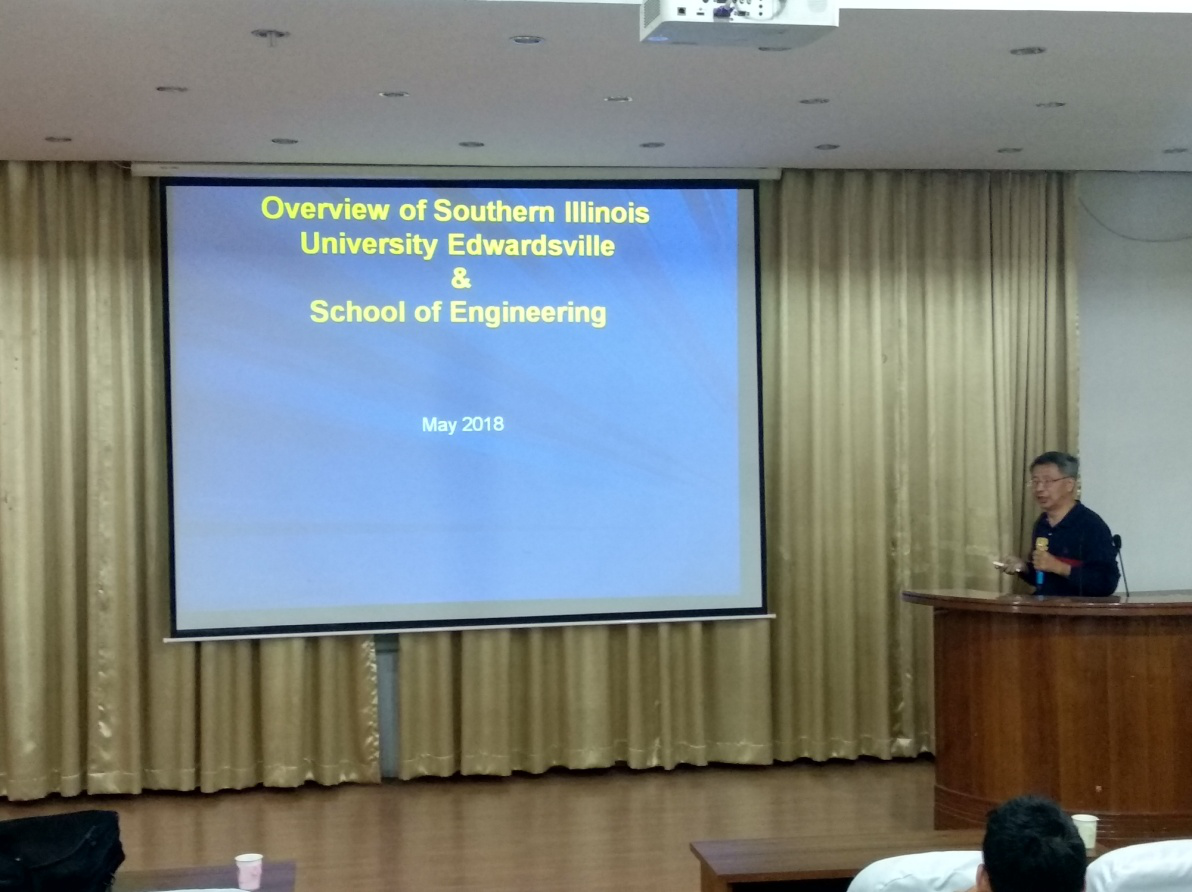 Overview of Southern Illinois University Edwardsville
&
School of Engineering

May 2018